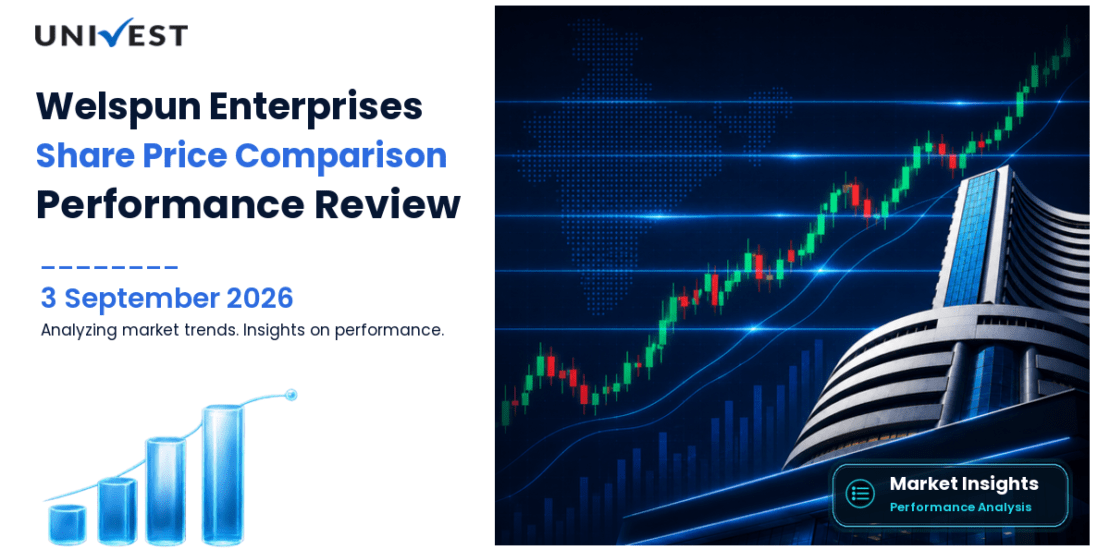 UNIVEST

Welspun Enterprises
Share Price Comparison
Performance Review

3 September 2026
Analyzing market trends. Insights on performance.

Market Insights
Performance Analysis